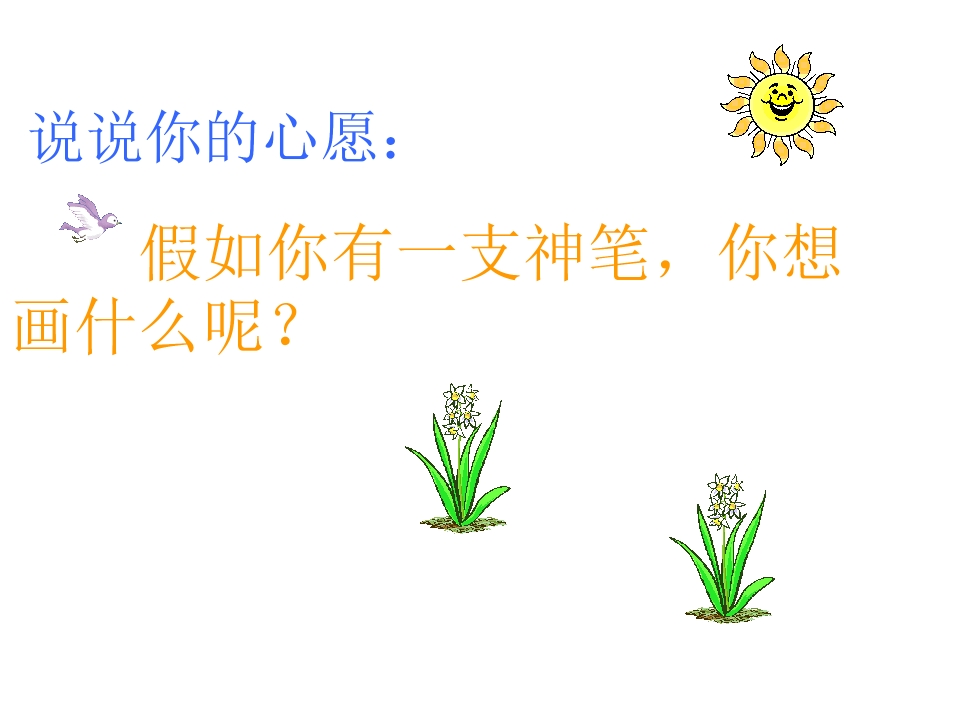 说说你的心愿：

假如你有一支神笔，你想画什么呢？